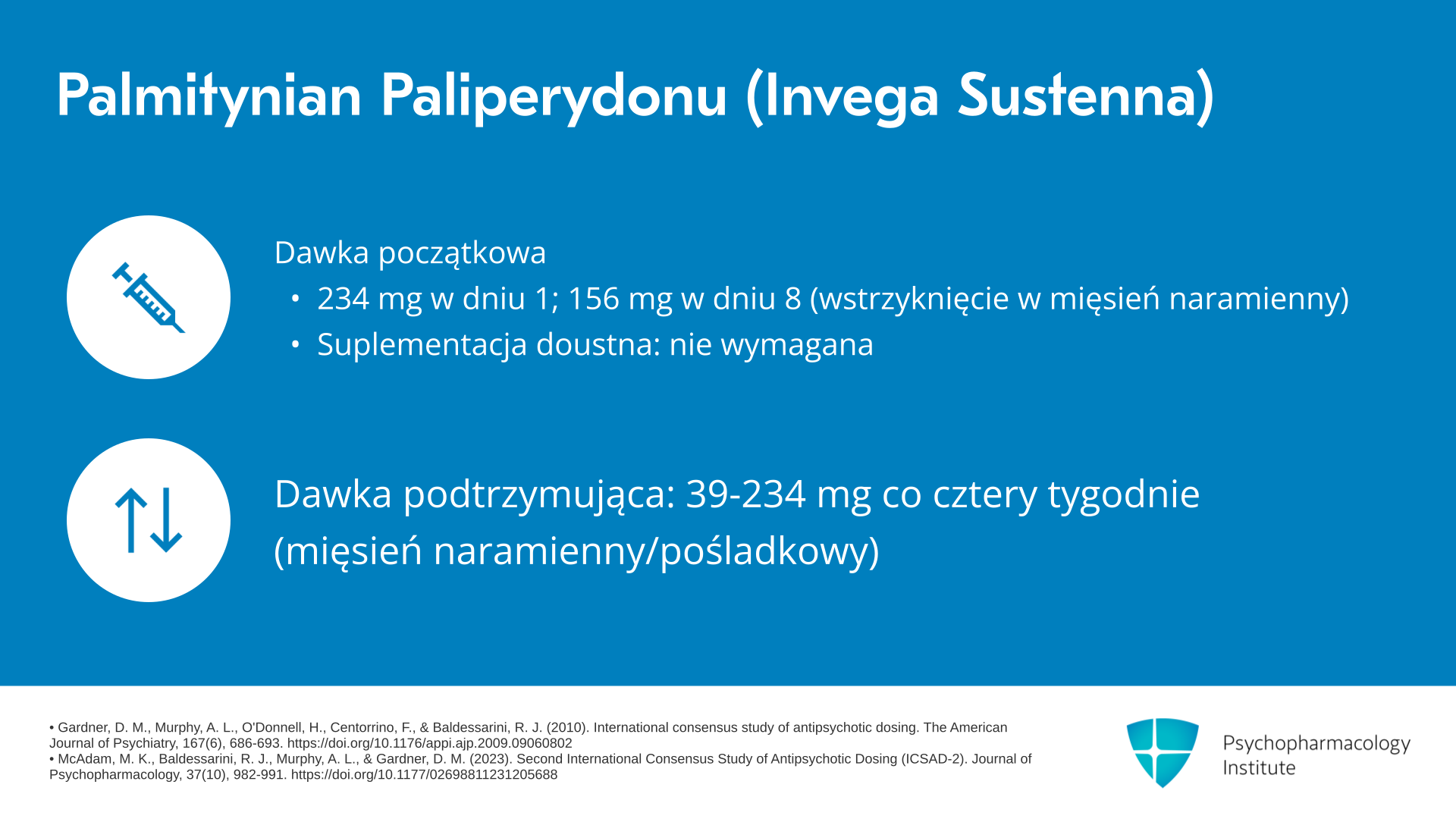 Palmitynian Paliperydonu (Invega Sustenna)

Dawka początkowa

• 234 mg w dniu 1; 156 mg w dniu 8 (wstrzyknięcie w mięsień naramienny)
• Suplementacja doustna: nie wymagana

Dawka podtrzymująca: 39-234 mg co cztery tygodnie (mięsień naramienny/pośladkowy)

• Gardner, D. M., Murphy, A. L., O'Donnell, H., Centorrino, F., & Baldessarini, R. J. (2010). International consensus study of antipsychotic dosing. The American Journal of Psychiatry, 167(6), 686-693. https://doi.org/10.1176/appi.ajp.2009.09060802
• McAdam, M. K., Baldessarini, R. J., Murphy, A. L., & Gardner, D. M. (2023). Second International Consensus Study of Antipsychotic Dosing (ICSAD-2). Journal of Psychopharmacology, 37(10), 982-991. https://doi.org/10.1177/02698811231205688

Psychopharmacology Institute